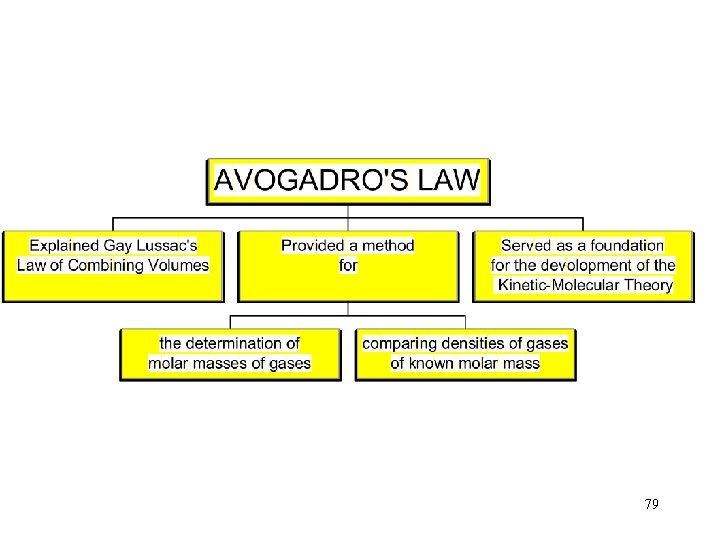 AVOGADRO'S LAW

Explained Gay Lussac's Law of Combining Volumes

Provided a method for

Served as a foundation for the devolopment of the Kinetic-Molecular Theory

the determination of molar masses of gases

comparing densities of gases of known molar mass

79